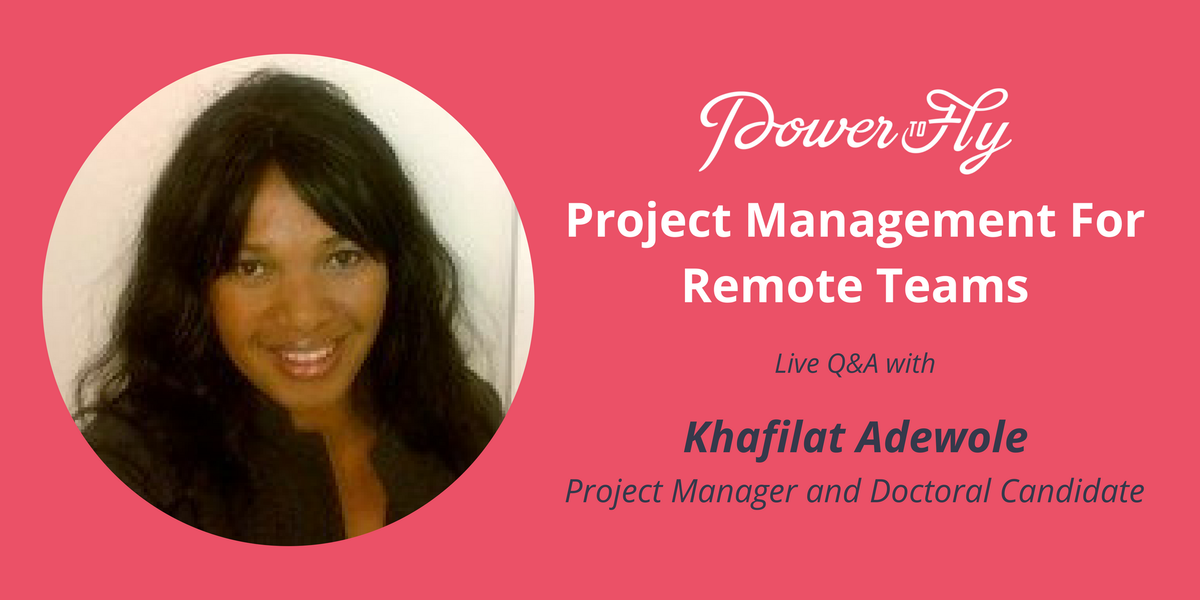 Power to Fly

Project Management For Remote Teams

Live Q&A with

Khafilat Adewole

Project Manager and Doctoral Candidate